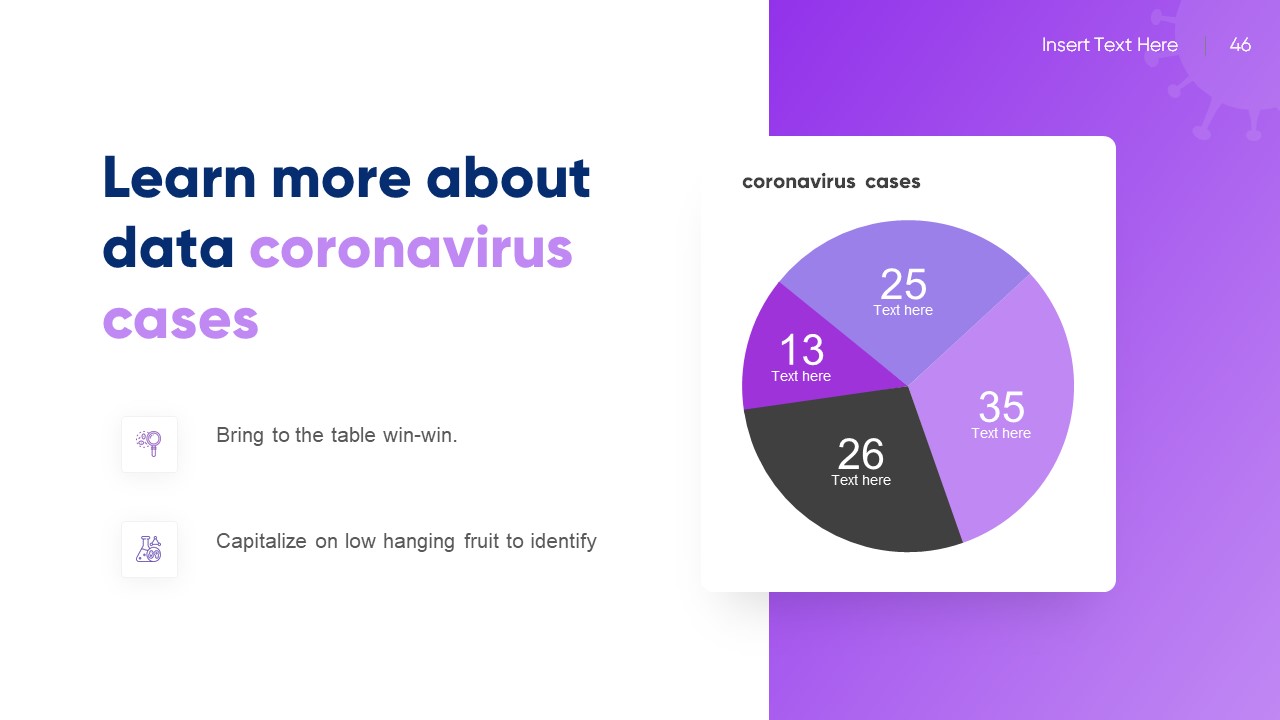 Insert Text Here | 46

Learn more about data coronavirus cases

Bring to the table win-win.

Capitalize on low hanging fruit to identify

coronavirus cases

25
Text here

13
Text here

35
Text here

26
Text here